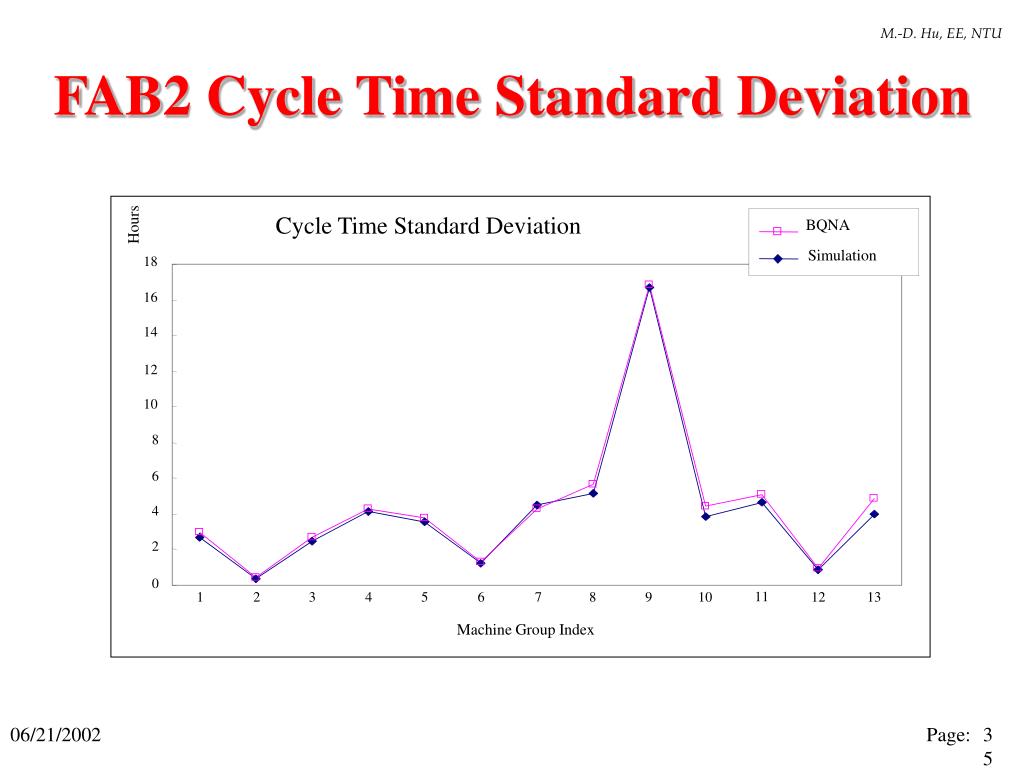 M.-D. Hu, EE, NTU

FAB2 Cycle Time Standard Deviation

Hours

Cycle Time Standard Deviation

BQNA
Simulation

18
16
14
12
10
8
6
4
2
0

1 2 3 4 5 6 7 8 9 10 11 12 13

Machine Group Index

06/21/2002

Page: 35